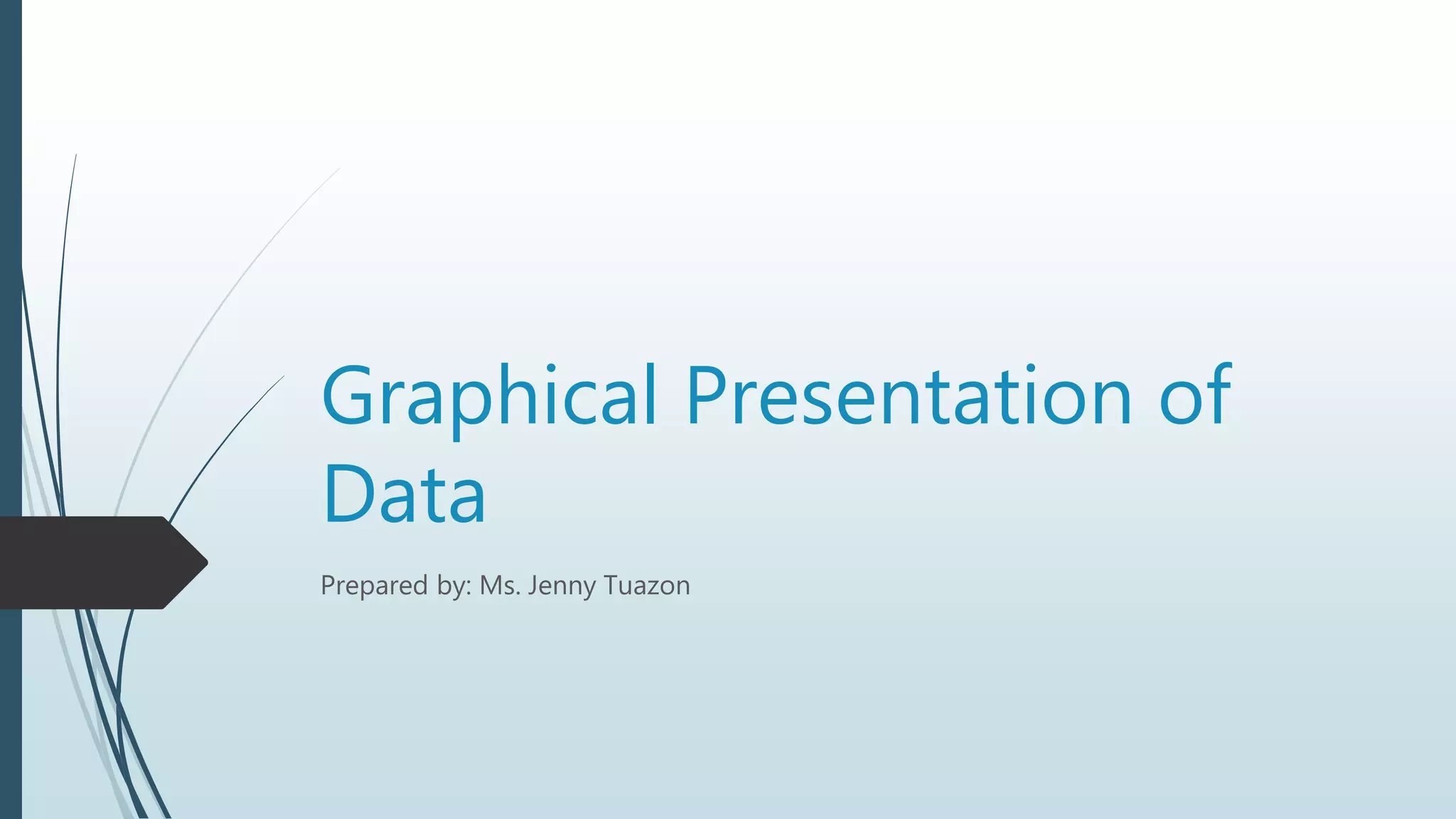 Graphical Presentation of Data

Prepared by: Ms. Jenny Tuazon